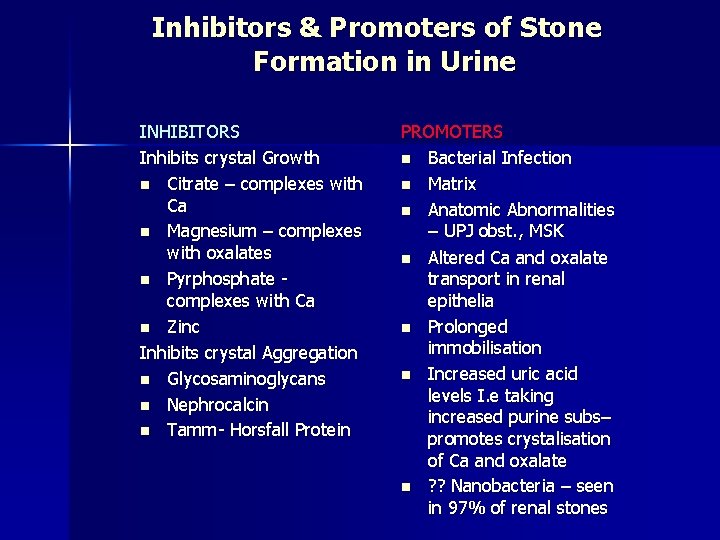 Inhibitors & Promoters of Stone Formation in Urine

INHIBITORS

Inhibits crystal Growth

- Citrate – complexes with Ca
- Magnesium – complexes with oxalates
- Pyrphosphate - complexes with Ca
- Zinc

Inhibits crystal Aggregation

- Glycosaminoglycans
- Nephrocalcin
- Tamm- Horsfall Protein

PROMOTERS

- Bacterial Infection
- Matrix
- Anatomic Abnormalities – UPJ obst., MSK
- Altered Ca and oxalate transport in renal epithelia
- Prolonged immobilisation
- Increased uric acid levels I.e taking increased purine subs– promotes crystalisation of Ca and oxalate
- ?? Nanobacteria – seen in 97% of renal stones